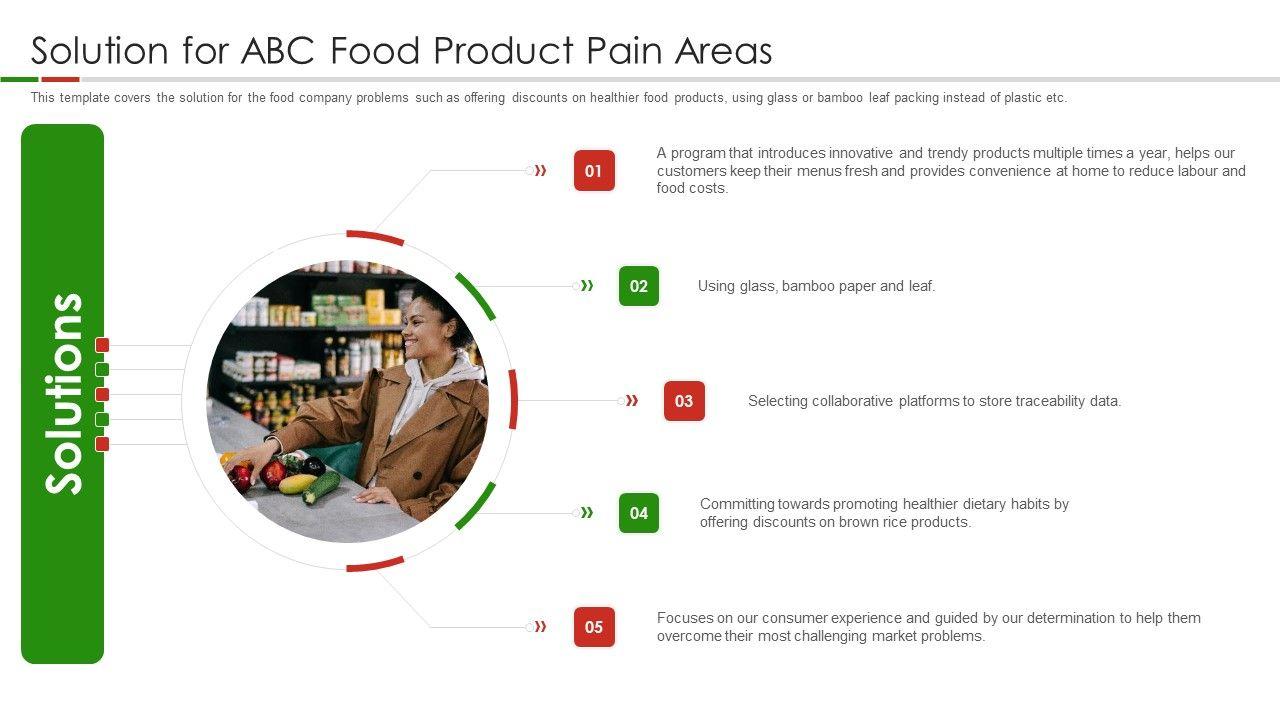 Solution for ABC Food Product Pain Areas

This template covers the solution for the food company problems such as offering discounts on healthier food products, using glass or bamboo leaf packing instead of plastic etc.

Solutions

01

A program that introduces innovative and trendy products multiple times a year, helps our customers keep their menus fresh and provides convenience at home to reduce labour and food costs.

02

Using glass, bamboo paper and leaf.

03

Selecting collaborative platforms to store traceability data.

04

Committing towards promoting healthier dietary habits by offering discounts on brown rice products.

05

Focuses on our consumer experience and guided by our determination to help them overcome their most challenging market problems.